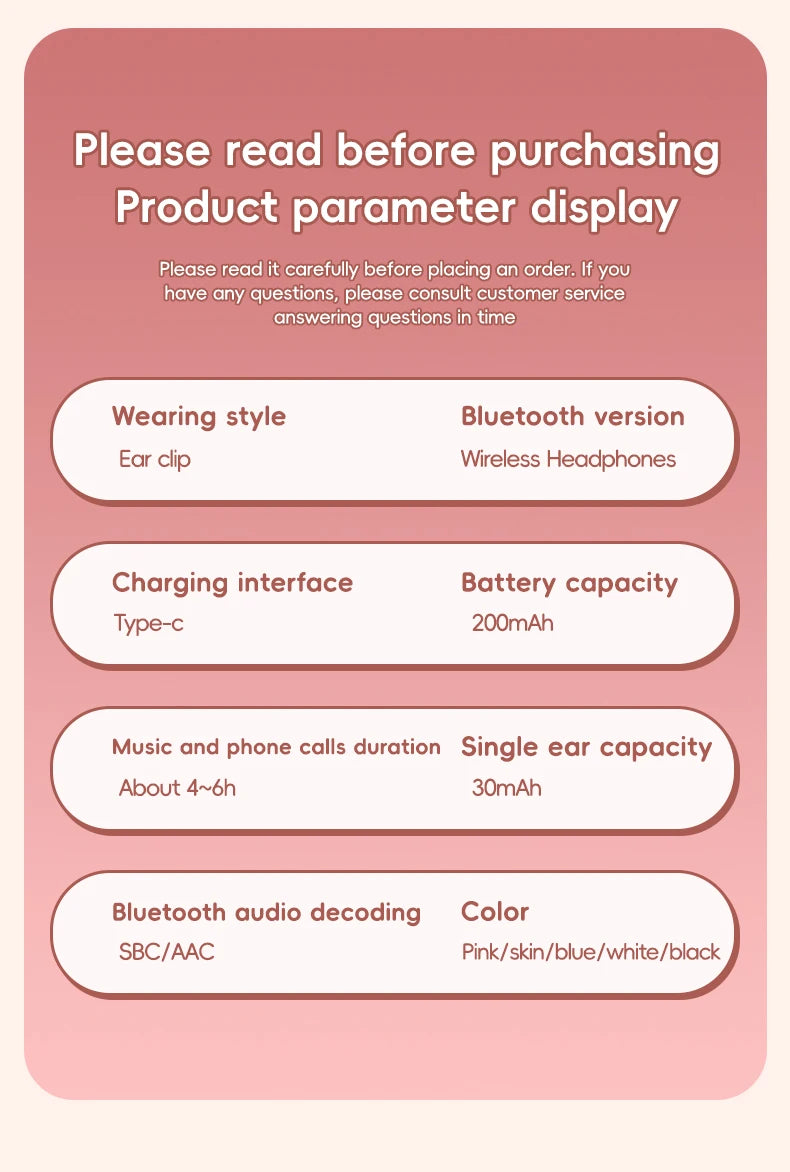 Please read before purchasing
Product parameter display

Please read it carefully before placing an order. If you have any questions, please consult customer service answering questions in time

Wearing style
Ear clip

Bluetooth version
Wireless Headphones

Charging interface
Type-c

Battery capacity
200mAh

Music and phone calls duration
About 4~6h

Single ear capacity
30mAh

Bluetooth audio decoding
SBC/AAC

Color
Pink/skin/blue/white/black